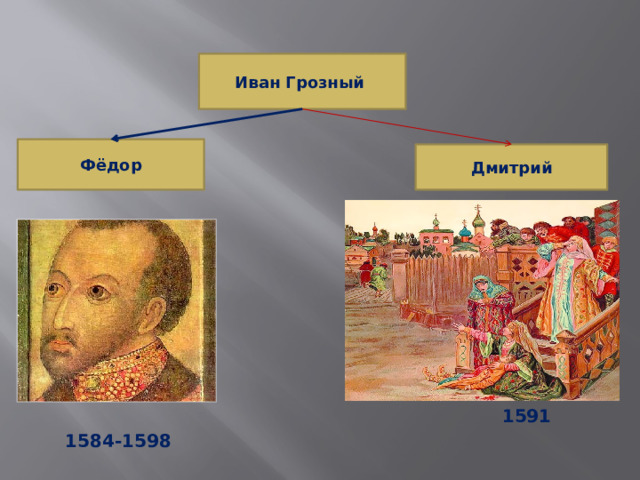 Иван Грозный

Фёдор

Дмитрий

1591

1584-1598